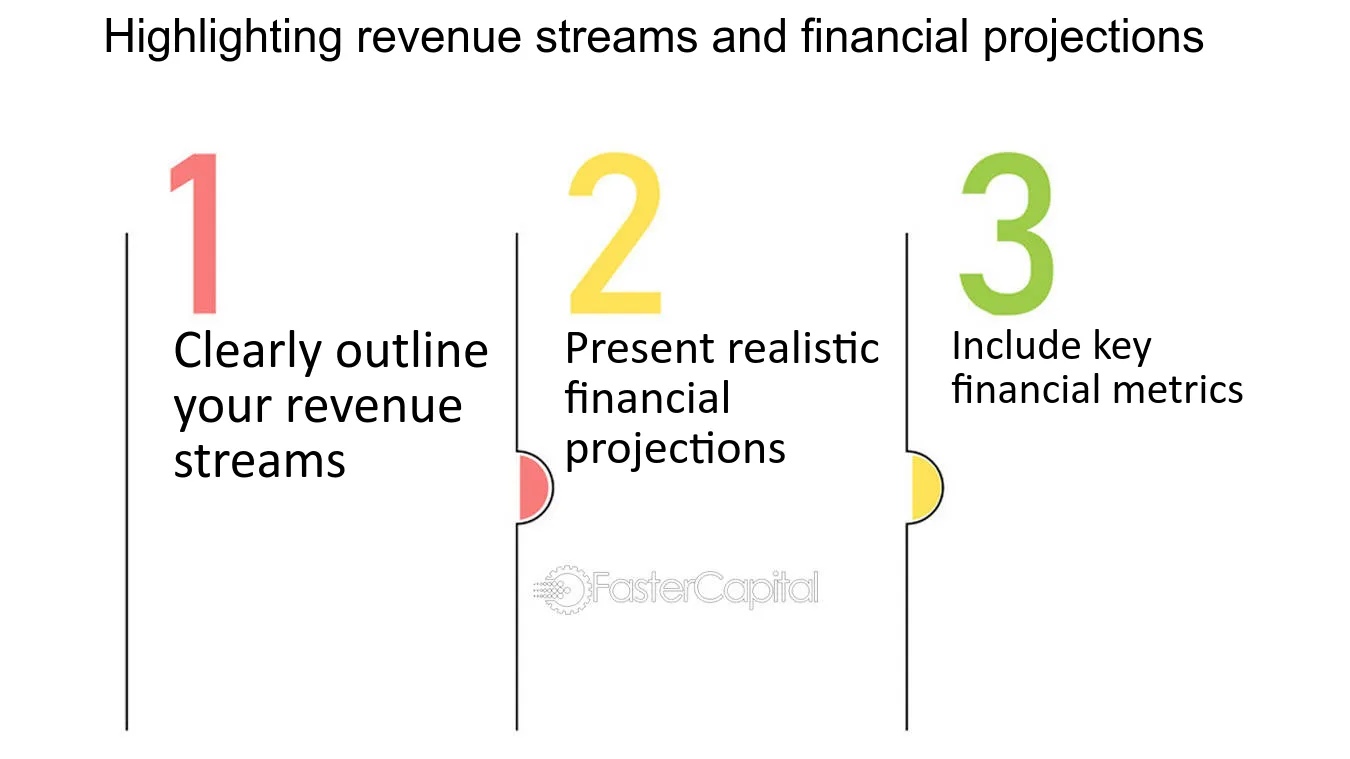 Highlighting revenue streams and financial projections

1

Clearly outline your revenue streams

2

Present realistic financial projections

3

Include key financial metrics

FasterCapital